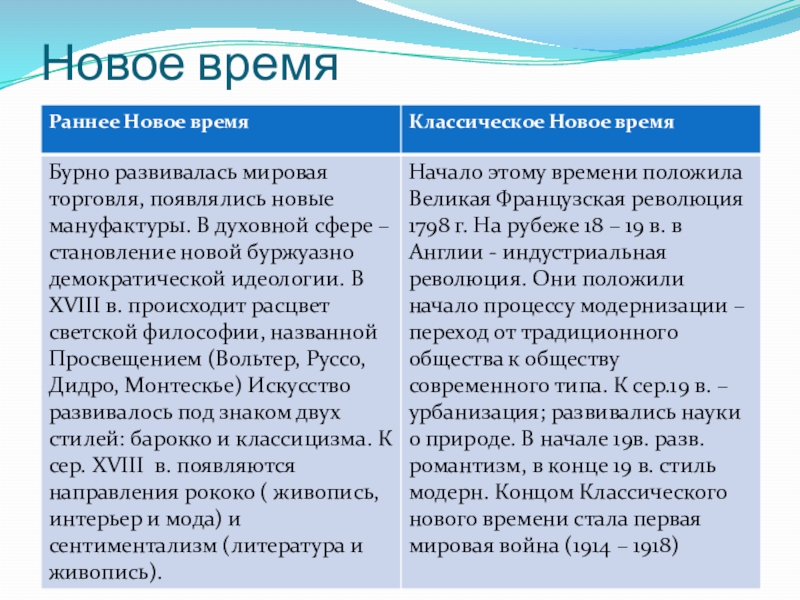 Новое время

| Раннее Новое время | Классическое Новое время |
|---|---|
| Бурно развивалась мировая торговля, появлялись новые мануфактуры. В духовной сфере – становление новой буржуазно демократической идеологии. В XVIII в. происходит расцвет светской философии, названной Просвещением (Вольтер, Руссо, Дидро, Монтескье) Искусство развивалось под знаком двух стилей: барокко и классицизма. К сер. XVIII в. появляются направления рококо ( живопись, интерьер и мода) и сентиментализм (литература и живопись). | Начало этому времени положила Великая Французская революция 1798 г. На рубеже 18 – 19 в. в Англии - индустриальная революция. Они положили начало процессу модернизации – переход от традиционного общества к обществу современного типа. К сер.19 в. – урбанизация; развивались науки о природе. В начале 19в. разв. романтизм, в конце 19 в. стиль модерн. Концом Классического нового времени стала первая мировая война (1914 – 1918) |